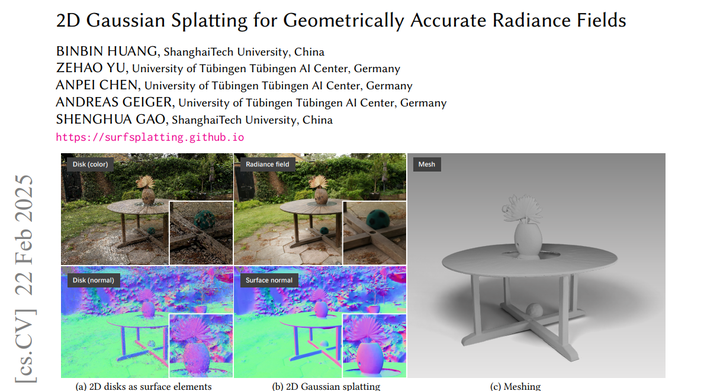 2D Gaussian Splatting for Geometrically Accurate Radiance Fields

BINBIN HUANG, ShanghaiTech University, China
ZEHAO YU, University of Tübingen Tübingen AI Center, Germany
ANPEI CHEN, University of Tübingen Tübingen AI Center, Germany
ANDREAS GEIGER, University of Tübingen Tübingen AI Center, Germany
SHENGHUA GAO, ShanghaiTech University, China
https://surfsplatting.github.io

[cs.CV] 22 Feb 2025

Disk (color)

Radiance field

Mesh

Disk (normal)

Surface normal

(a) 2D disks as surface elements

(b) 2D Gaussian splatting

(c) Meshing